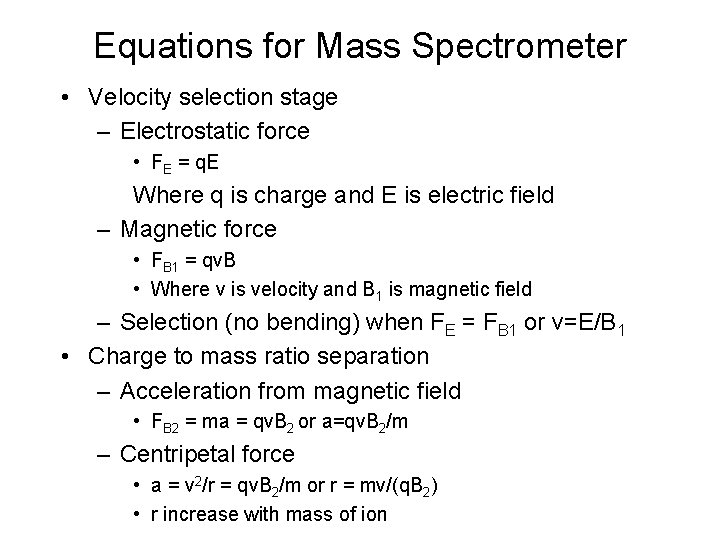 Equations for Mass Spectrometer

• Velocity selection stage
– Electrostatic force
• $F_E = qE$
Where q is charge and E is electric field
– Magnetic force
• $F_{B1} = qvB$
• Where v is velocity and $B_1$ is magnetic field
– Selection (no bending) when $F_E = F_{B1}$ or $v=E/B_1$
• Charge to mass ratio separation
– Acceleration from magnetic field
• $F_{B2} = ma = qvB_2$ or $a=qvB_2/m$
– Centripetal force
• $a = v^2/r = qvB_2/m$ or $r = mv/(qB_2)$
• r increase with mass of ion